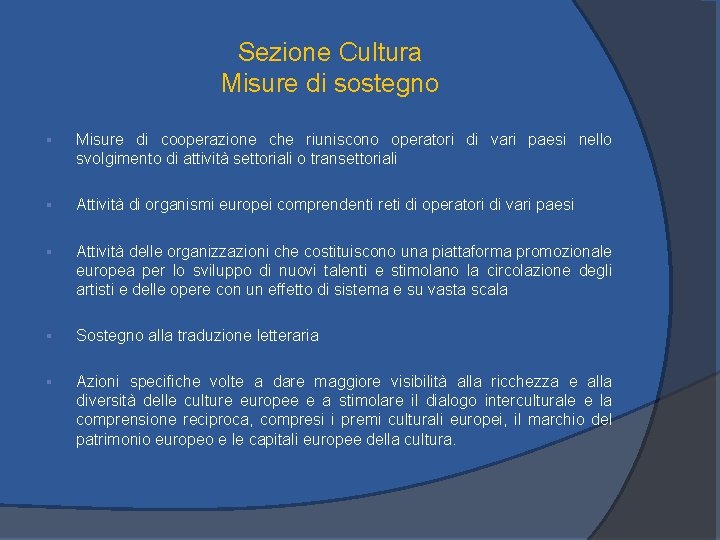 Sezione Cultura
Misure di sostegno

▪ Misure di cooperazione che riuniscono operatori di vari paesi nello svolgimento di attività settoriali o transettoriali

▪ Attività di organismi europei comprendenti reti di operatori di vari paesi

▪ Attività delle organizzazioni che costituiscono una piattaforma promozionale europea per lo sviluppo di nuovi talenti e stimolano la circolazione degli artisti e delle opere con un effetto di sistema e su vasta scala

▪ Sostegno alla traduzione letteraria

▪ Azioni specifiche volte a dare maggiore visibilità alla ricchezza e alla diversità delle culture europee e a stimolare il dialogo interculturale e la comprensione reciproca, compresi i premi culturali europei, il marchio del patrimonio europeo e le capitali europee della cultura.